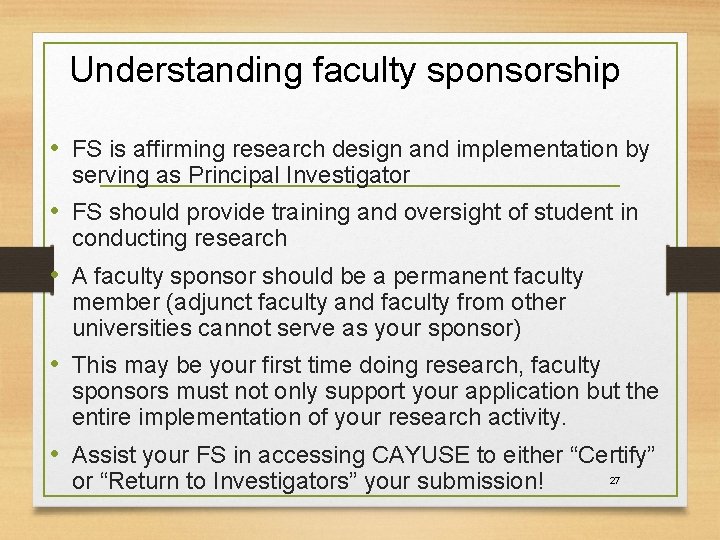 Understanding faculty sponsorship

• FS is affirming research design and implementation by serving as Principal Investigator

• FS should provide training and oversight of student in conducting research

• A faculty sponsor should be a permanent faculty member (adjunct faculty and faculty from other universities cannot serve as your sponsor)

• This may be your first time doing research, faculty sponsors must not only support your application but the entire implementation of your research activity.

• Assist your FS in accessing CAYUSE to either “Certify” or “Return to Investigators” your submission!

27